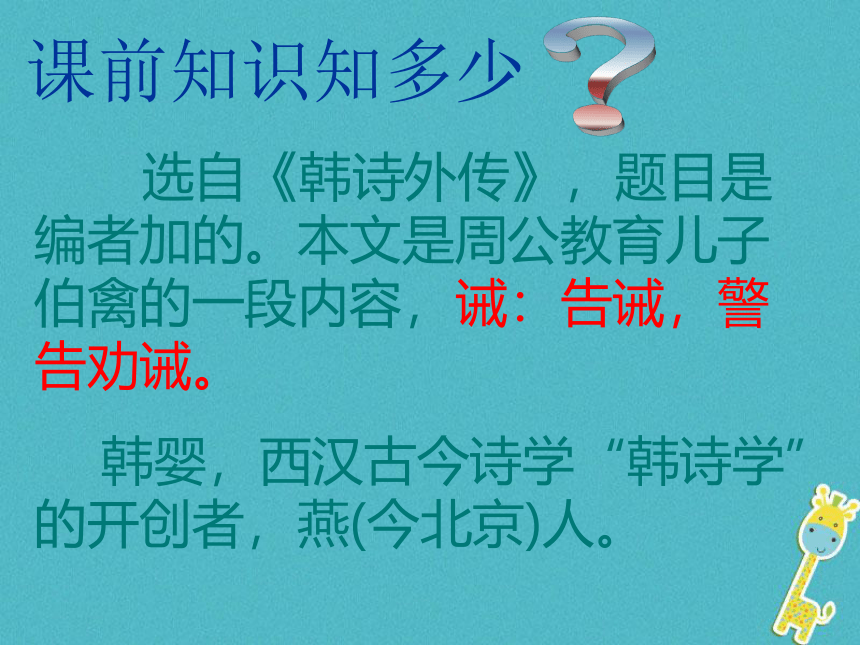 课前知识知多少

选自《韩诗外传》，题目是编者加的。本文是周公教育儿子伯禽的一段内容，诫：告诫，警告劝诫。

韩婴，西汉古今诗学“韩诗学”的开创者，燕(今北京)人。